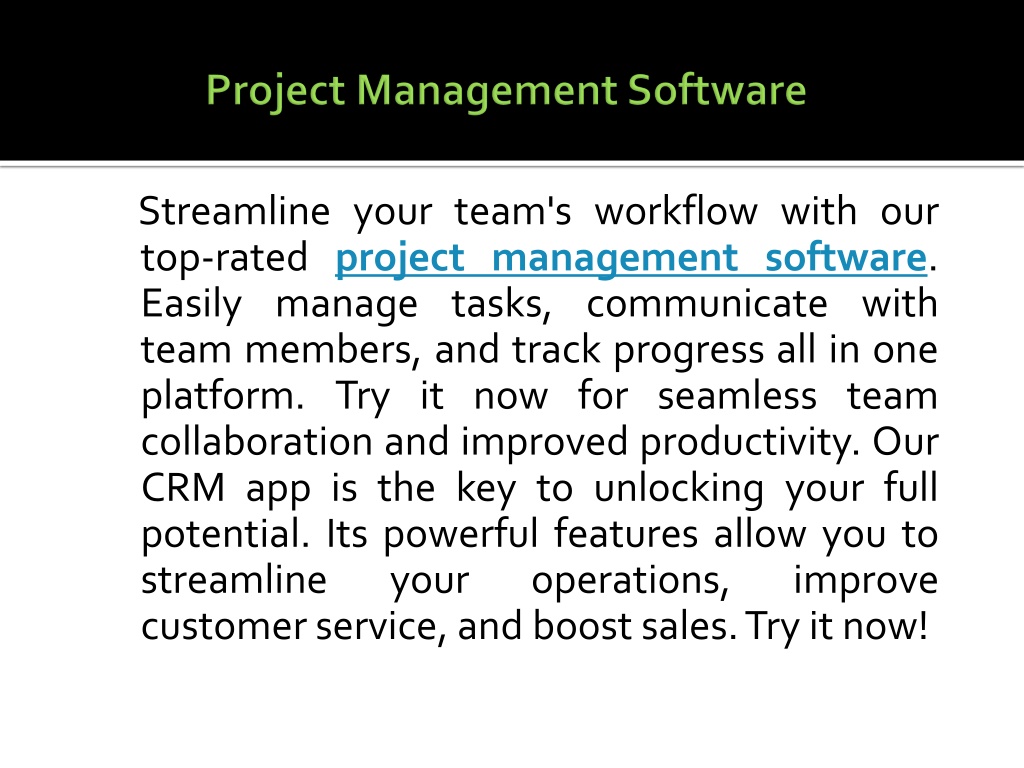 Project Management Software

Streamline your team's workflow with our top-rated project management software. Easily manage tasks, communicate with team members, and track progress all in one platform. Try it now for seamless team collaboration and improved productivity. Our CRM app is the key to unlocking your full potential. Its powerful features allow you to streamline your operations, improve customer service, and boost sales. Try it now!